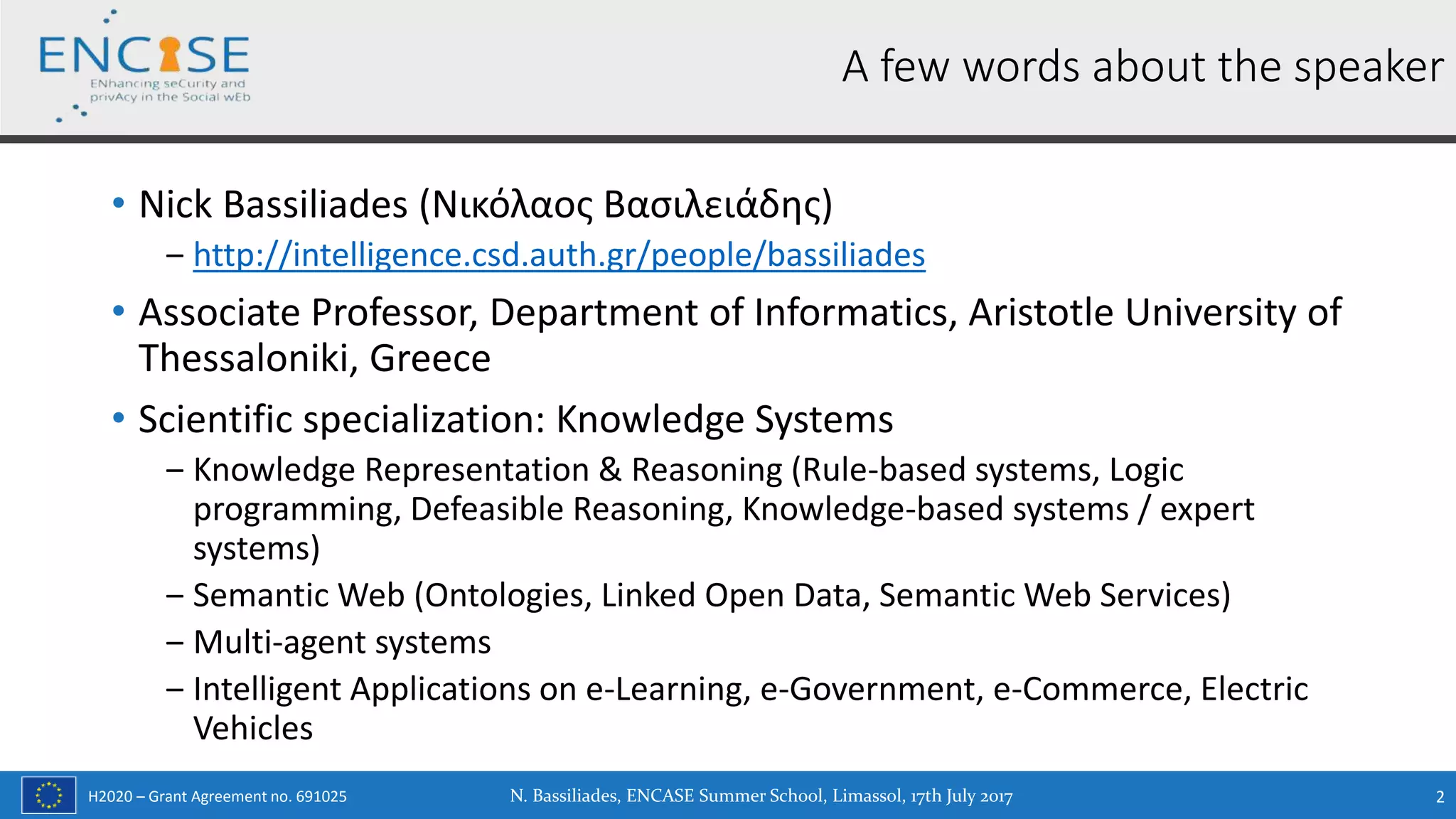 ENCASE
ENhancing seCurity and privAcy in the Social wEb

A few words about the speaker

• Nick Bassiliades (Νικόλαος Βασιλειάδης)
– http://intelligence.csd.auth.gr/people/bassiliades

• Associate Professor, Department of Informatics, Aristotle University of Thessaloniki, Greece

• Scientific specialization: Knowledge Systems
– Knowledge Representation & Reasoning (Rule-based systems, Logic programming, Defeasible Reasoning, Knowledge-based systems / expert systems)
– Semantic Web (Ontologies, Linked Open Data, Semantic Web Services)
– Multi-agent systems
– Intelligent Applications on e-Learning, e-Government, e-Commerce, Electric Vehicles

H2020 – Grant Agreement no. 691025

N. Bassiliades, ENCASE Summer School, Limassol, 17th July 2017

2